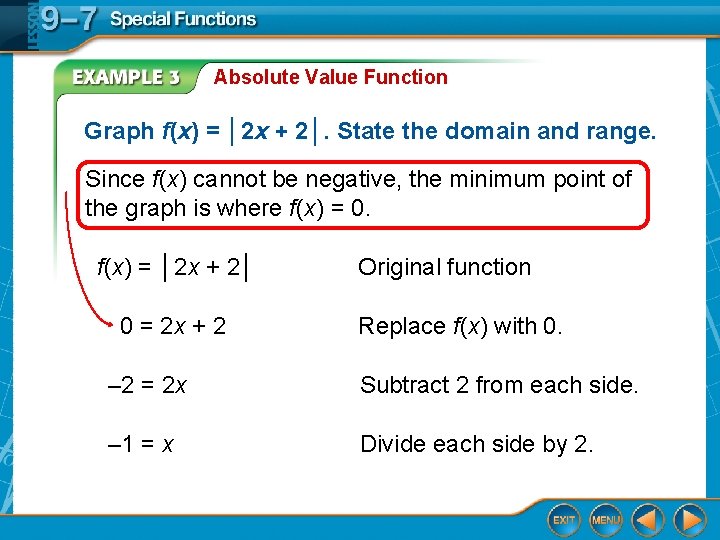 LESSON 9–7 Special Functions

EXAMPLE 3 Absolute Value Function

Graph $f(x) = |2x + 2|$. State the domain and range.

Since $f(x)$ cannot be negative, the minimum point of the graph is where $f(x) = 0$.

$f(x) = |2x + 2|$ Original function

$0 = 2x + 2$ Replace $f(x)$ with 0.

$-2 = 2x$ Subtract 2 from each side.

$-1 = x$ Divide each side by 2.

EXIT MENU